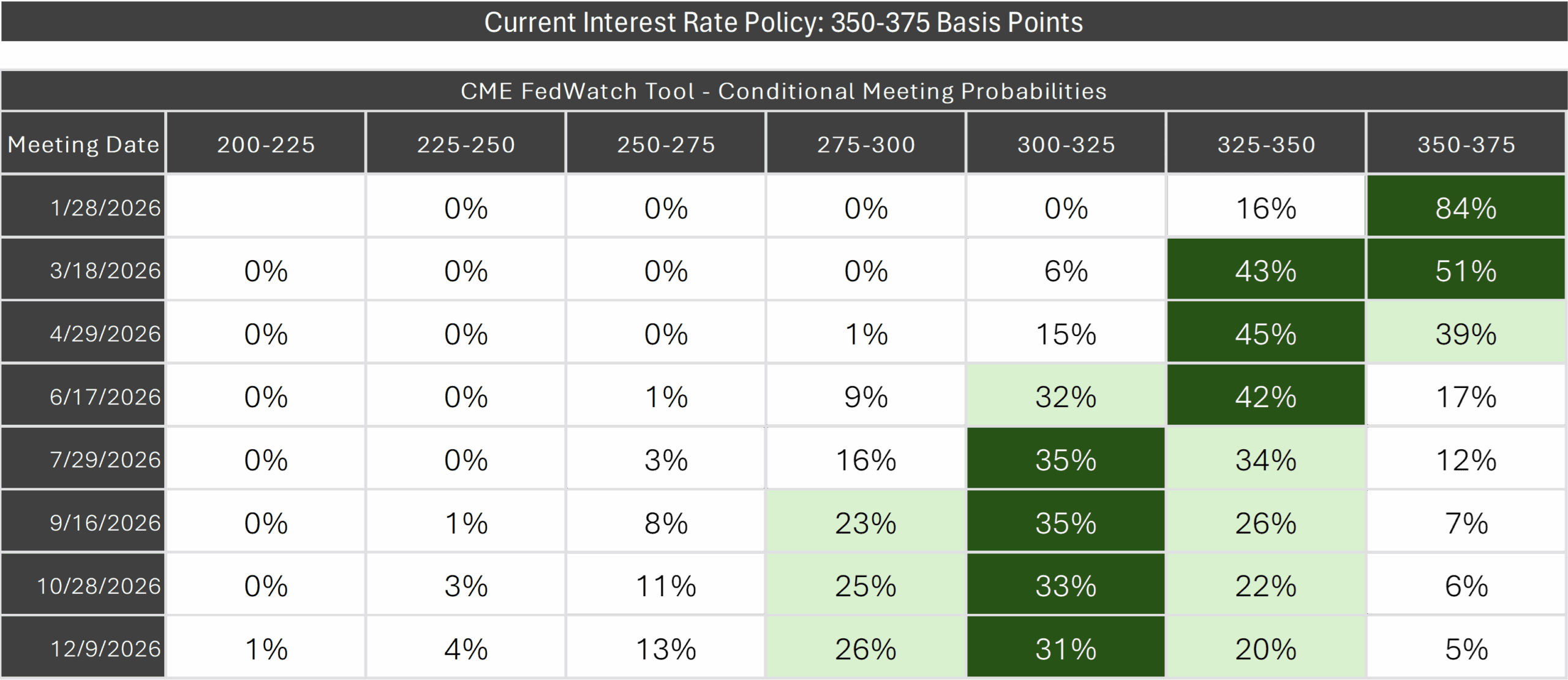 Current Interest Rate Policy: 350-375 Basis Points

CME FedWatch Tool - Conditional Meeting Probabilities

| Meeting Date | 200-225 | 225-250 | 250-275 | 275-300 | 300-325 | 325-350 | 350-375 |
|---|---|---|---|---|---|---|---|
| 1/28/2026 |  | 0% | 0% | 0% | 0% | 16% | 84% |
| 3/18/2026 | 0% | 0% | 0% | 0% | 6% | 43% | 51% |
| 4/29/2026 | 0% | 0% | 0% | 1% | 15% | 45% | 39% |
| 6/17/2026 | 0% | 0% | 1% | 9% | 32% | 42% | 17% |
| 7/29/2026 | 0% | 0% | 3% | 16% | 35% | 34% | 12% |
| 9/16/2026 | 0% | 1% | 8% | 23% | 35% | 26% | 7% |
| 10/28/2026 | 0% | 3% | 11% | 25% | 33% | 22% | 6% |
| 12/9/2026 | 1% | 4% | 13% | 26% | 31% | 20% | 5% |